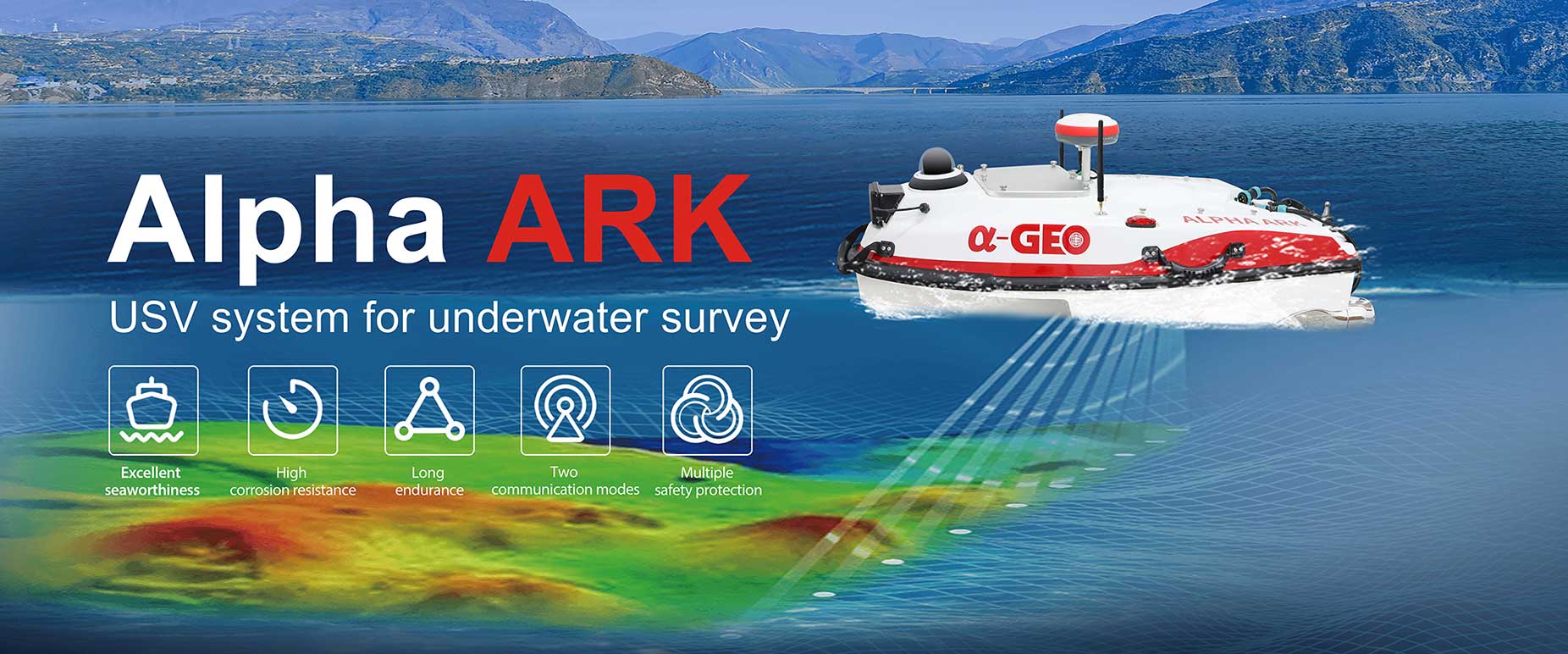 Alpha ARK
USV system for underwater survey

Excellent seaworthiness

High corrosion resistance

Long endurance

Two communication modes

Multiple safety protection

α-GEO

ALPHA ARK